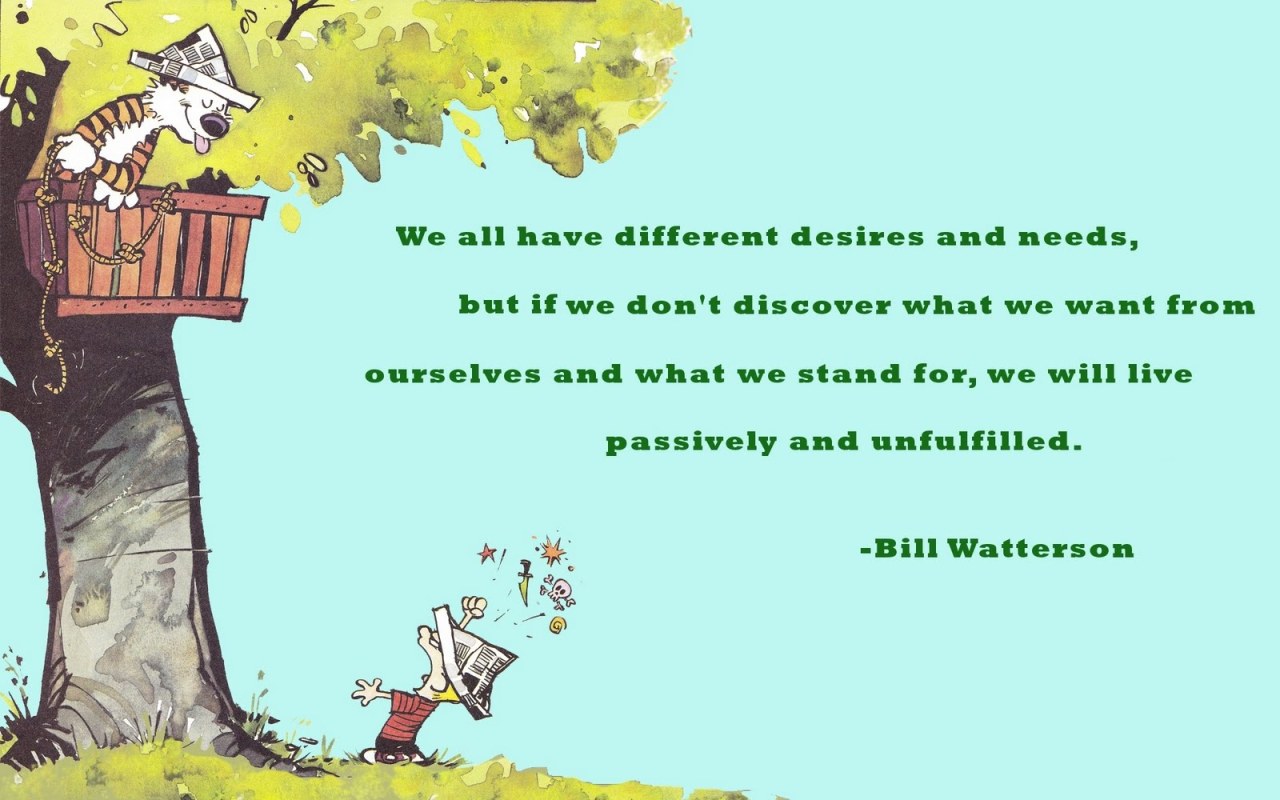 We all have different desires and needs, but if we don't discover what we want from ourselves and what we stand for, we will live passively and unfulfilled.

-Bill Watterson